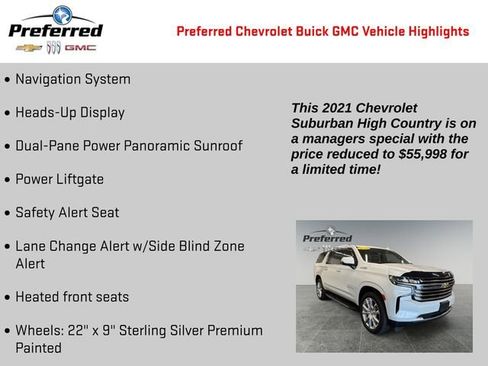 Preferred
GMC

Preferred Chevrolet Buick GMC Vehicle Highlights

• Navigation System

• Heads-Up Display

• Dual-Pane Power Panoramic Sunroof

• Power Liftgate

• Safety Alert Seat

• Lane Change Alert w/Side Blind Zone Alert

• Heated front seats

• Wheels: 22" x 9" Sterling Silver Premium Painted

This 2021 Chevrolet Suburban High Country is on a managers special with the price reduced to $55,998 for a limited time!

Preferred